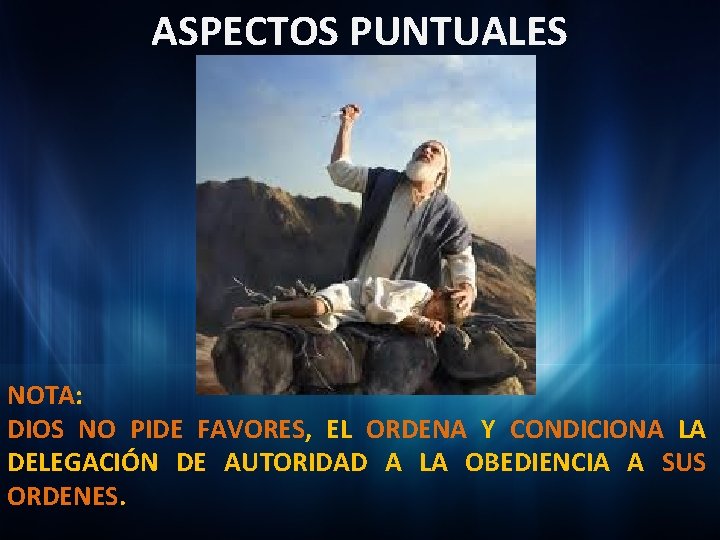 ASPECTOS PUNTUALES

NOTA:
DIOS NO PIDE FAVORES, EL ORDENA Y CONDICIONA LA DELEGACIÓN DE AUTORIDAD A LA OBEDIENCIA A SUS ORDENES.